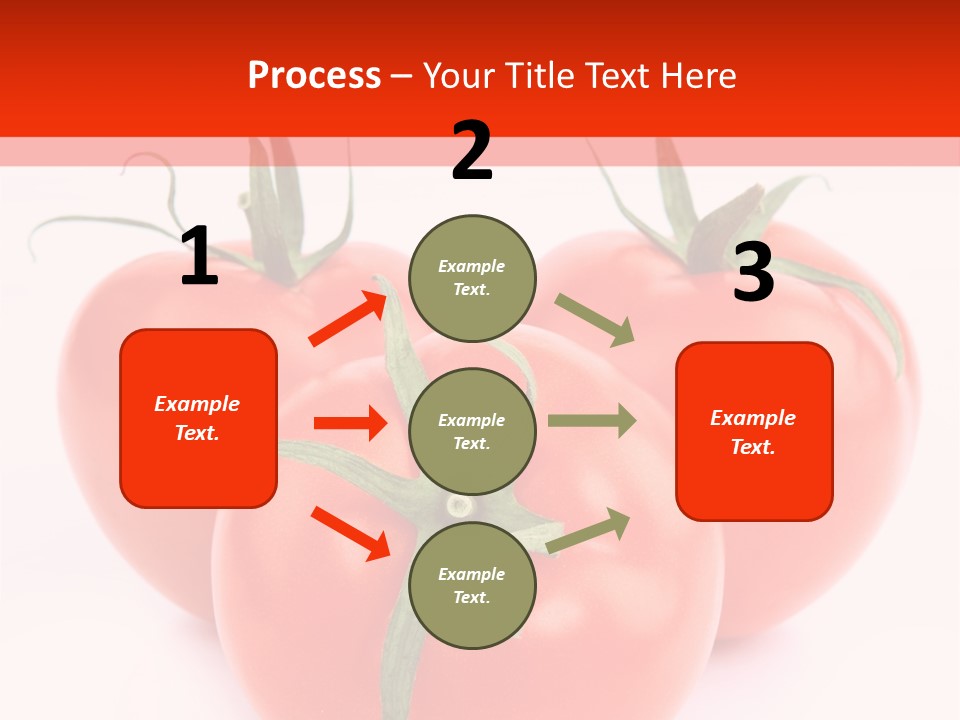 Process – Your Title Text Here

1

Example Text.

2

Example Text.

Example Text.

Example Text.

3

Example Text.